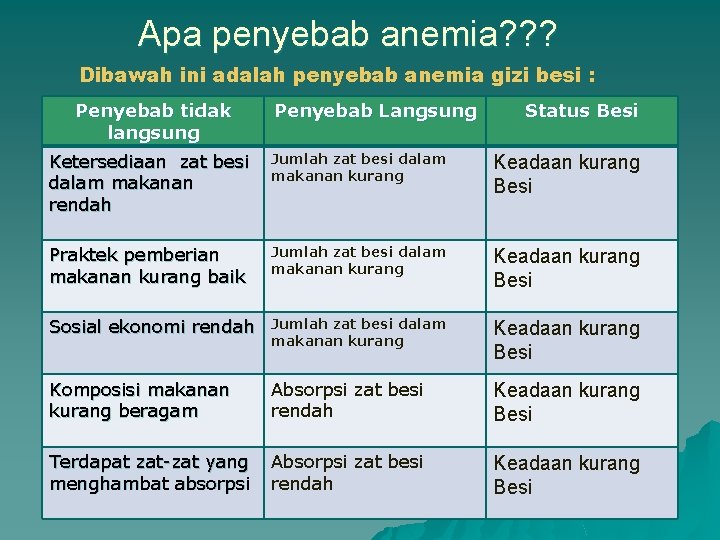 Apa penyebab anemia???

Dibawah ini adalah penyebab anemia gizi besi :

| Penyebab tidak langsung | Penyebab Langsung | Status Besi |
|---|---|---|
| Ketersediaan zat besi dalam makanan rendah | Jumlah zat besi dalam makanan kurang | Keadaan kurang Besi |
| Praktek pemberian makanan kurang baik | Jumlah zat besi dalam makanan kurang | Keadaan kurang Besi |
| Sosial ekonomi rendah | Jumlah zat besi dalam makanan kurang | Keadaan kurang Besi |
| Komposisi makanan kurang beragam | Absorpsi zat besi rendah | Keadaan kurang Besi |
| Terdapat zat-zat yang menghambat absorpsi | Absorpsi zat besi rendah | Keadaan kurang Besi |